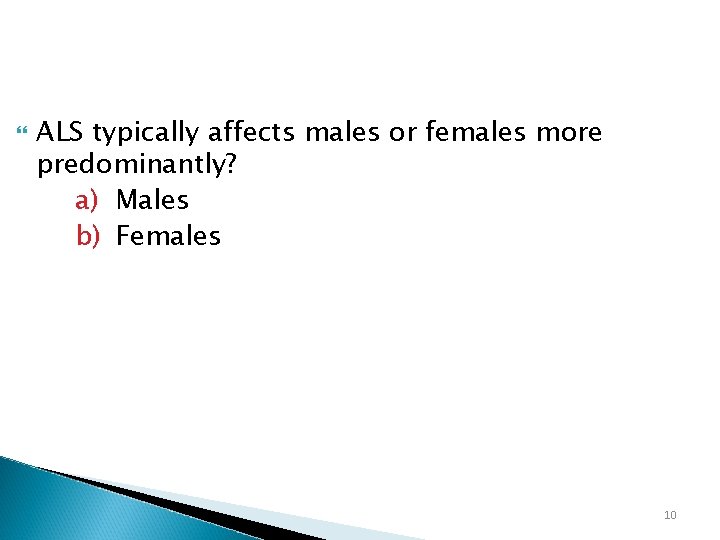 ALS typically affects males or females more predominantly?

a) Males
b) Females

10